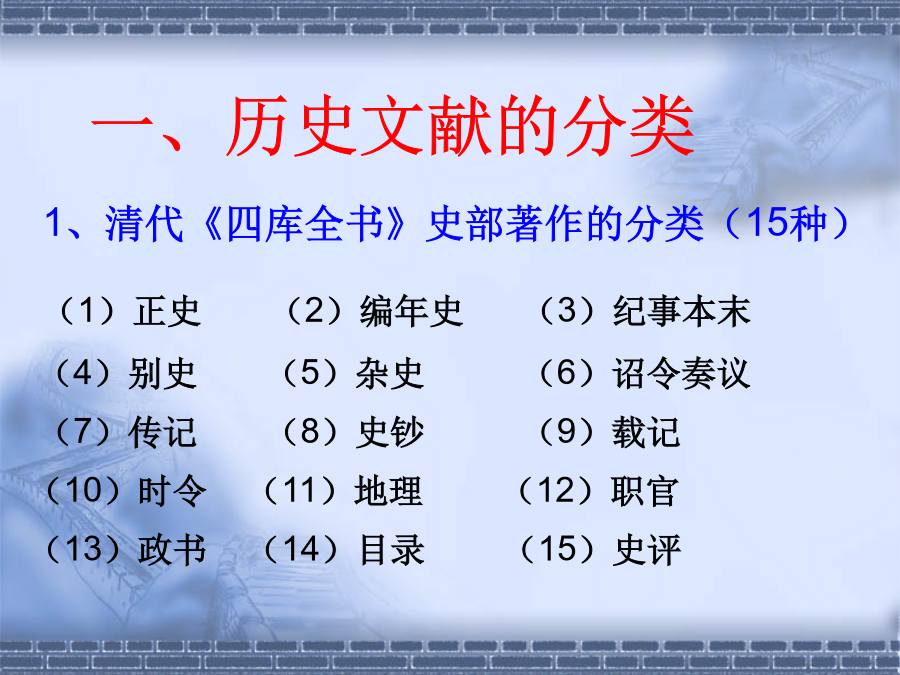 一、历史文献的分类

1、清代《四库全书》史部著作的分类（15种）

（1）正史　（2）编年史　（3）纪事本末
（4）别史　（5）杂史　（6）诏令奏议
（7）传记　（8）史钞　（9）载记
（10）时令　（11）地理　（12）职官
（13）政书　（14）目录　（15）史评